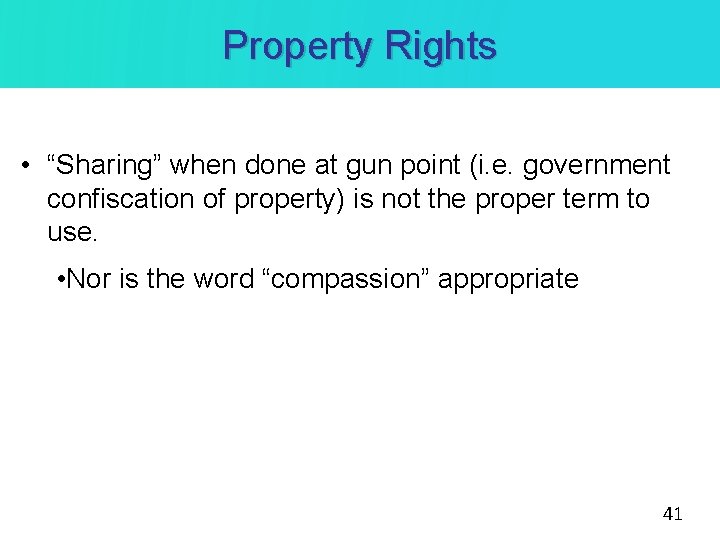 Property Rights

• “Sharing” when done at gun point (i.e. government confiscation of property) is not the proper term to use.

•Nor is the word “compassion” appropriate

41